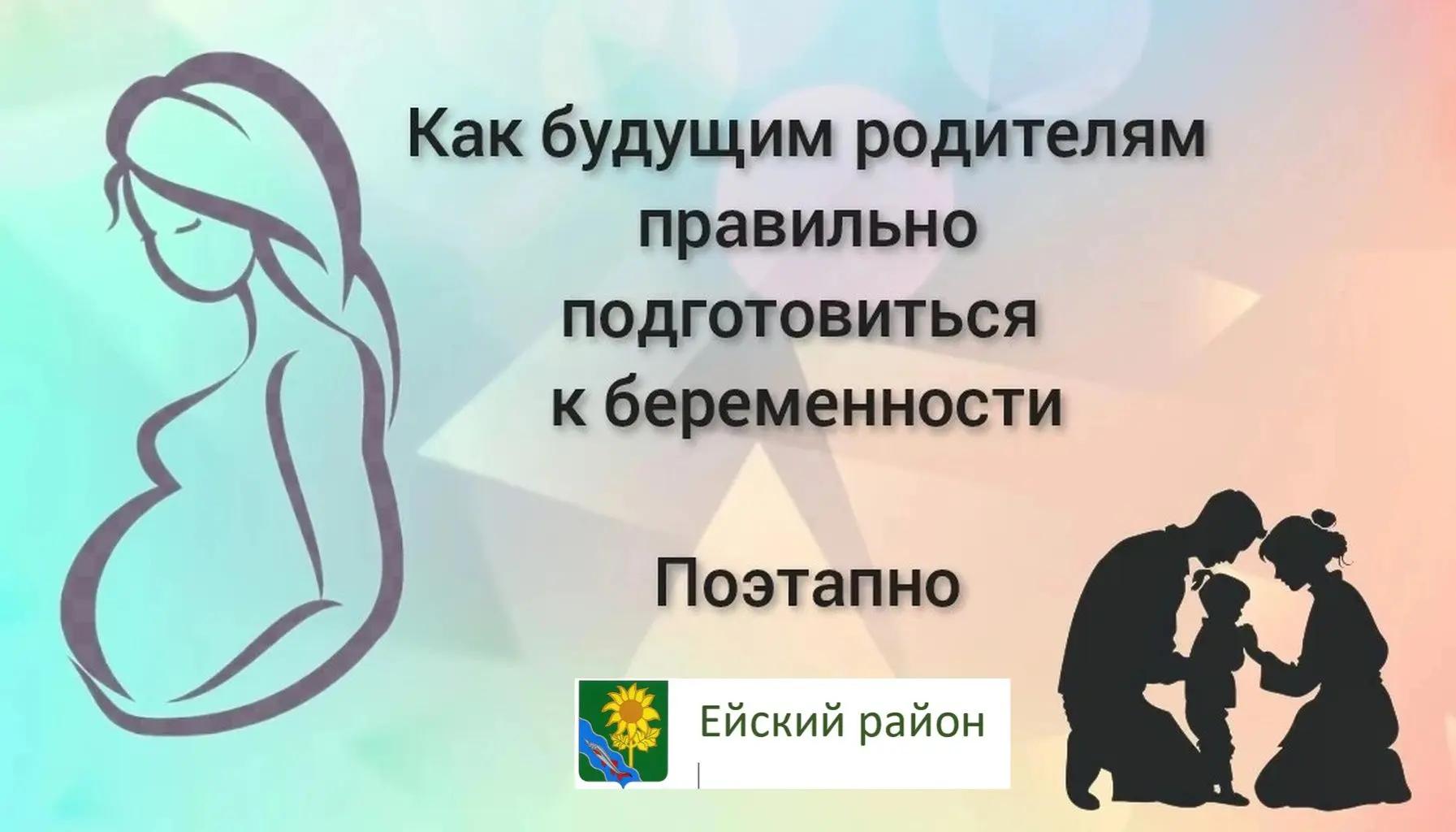 Как будущим родителям правильно подготовиться к беременности

Поэтапно

Ейский район